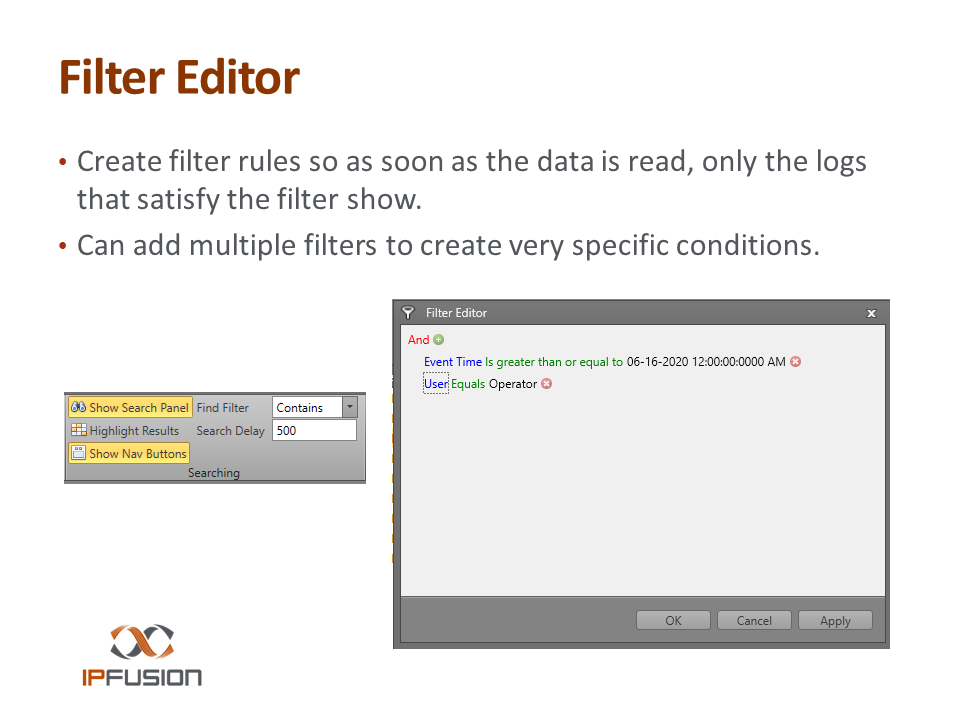 Filter Editor

• Create filter rules so as soon as the data is read, only the logs that satisfy the filter show.

• Can add multiple filters to create very specific conditions.

Show Search Panel
Find Filter
Contains
Highlight Results
Search Delay
500
Show Nav Buttons
Searching

Filter Editor

And

Event Time Is greater than or equal to 06-16-2020 12:00:00:0000 AM

User Equals Operator

OK
Cancel
Apply

IPFUSION